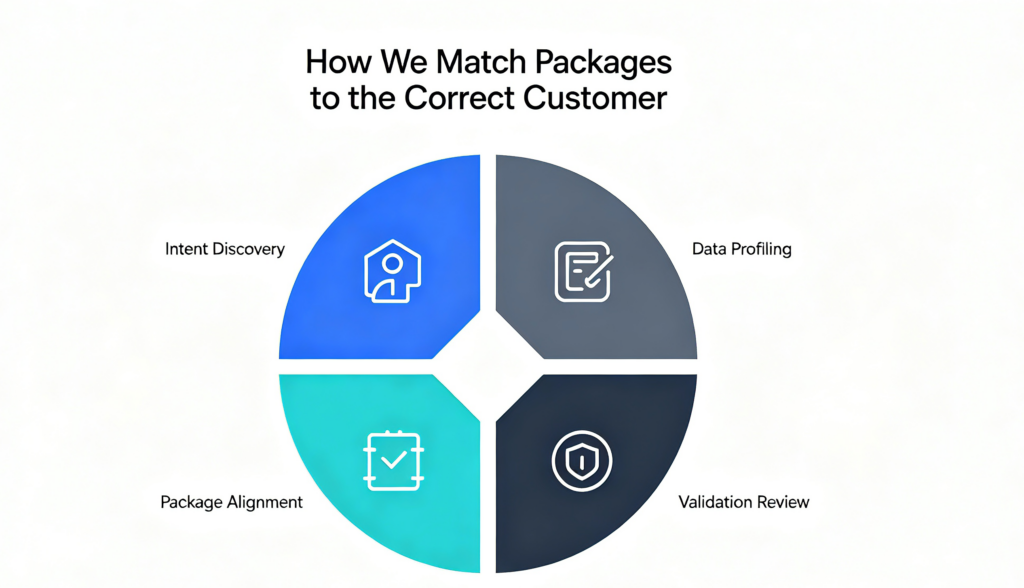 How We Match Packages to the Correct Customer

Intent Discovery

Data Profiling

Package Alignment

Validation Review